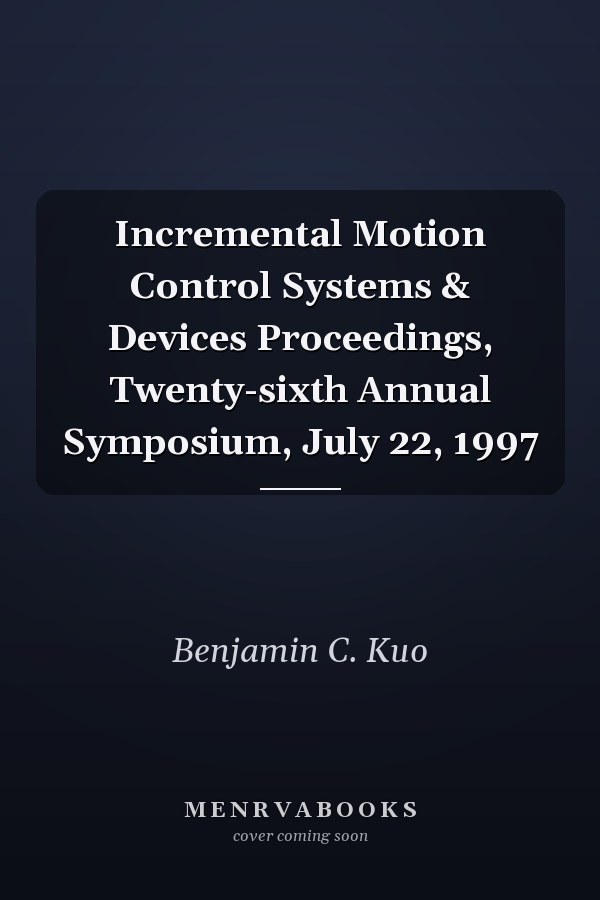 Incremental Motion Control Systems & Devices Proceedings, Twenty-sixth Annual Symposium, July 22, 1997

Benjamin C. Kuo

MENRVABOOKS
cover coming soon